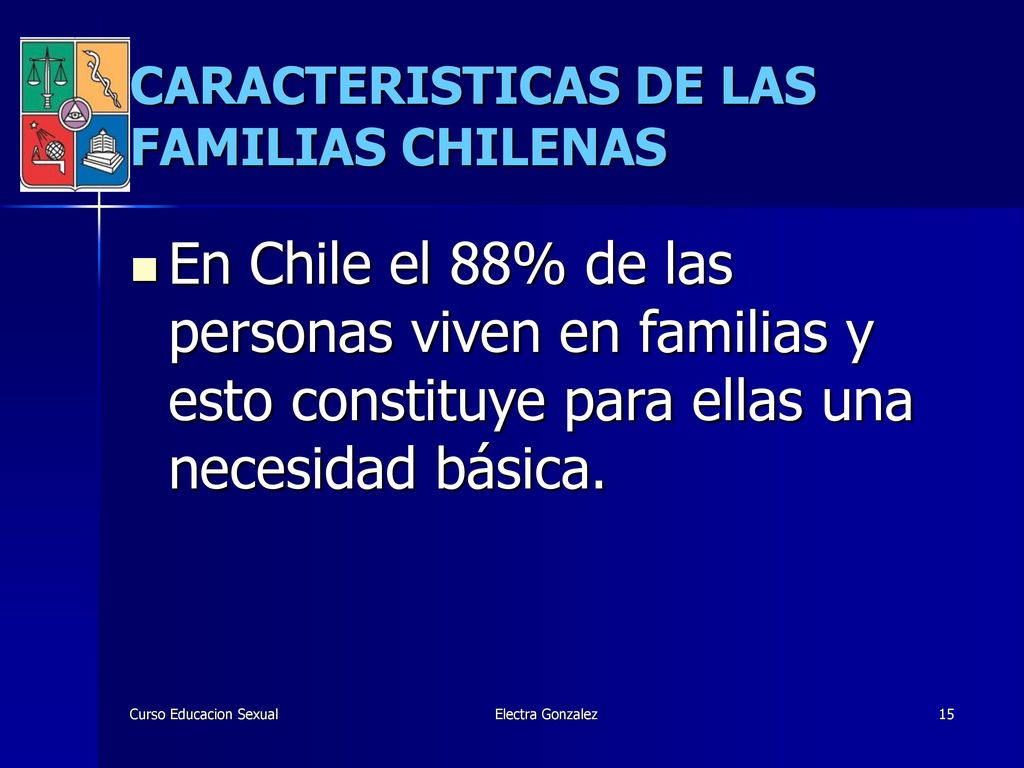 CARACTERISTICAS DE LAS FAMILIAS CHILENAS

En Chile el 88% de las personas viven en familias y esto constituye para ellas una necesidad básica.

Curso Educacion Sexual

Electra Gonzalez

15